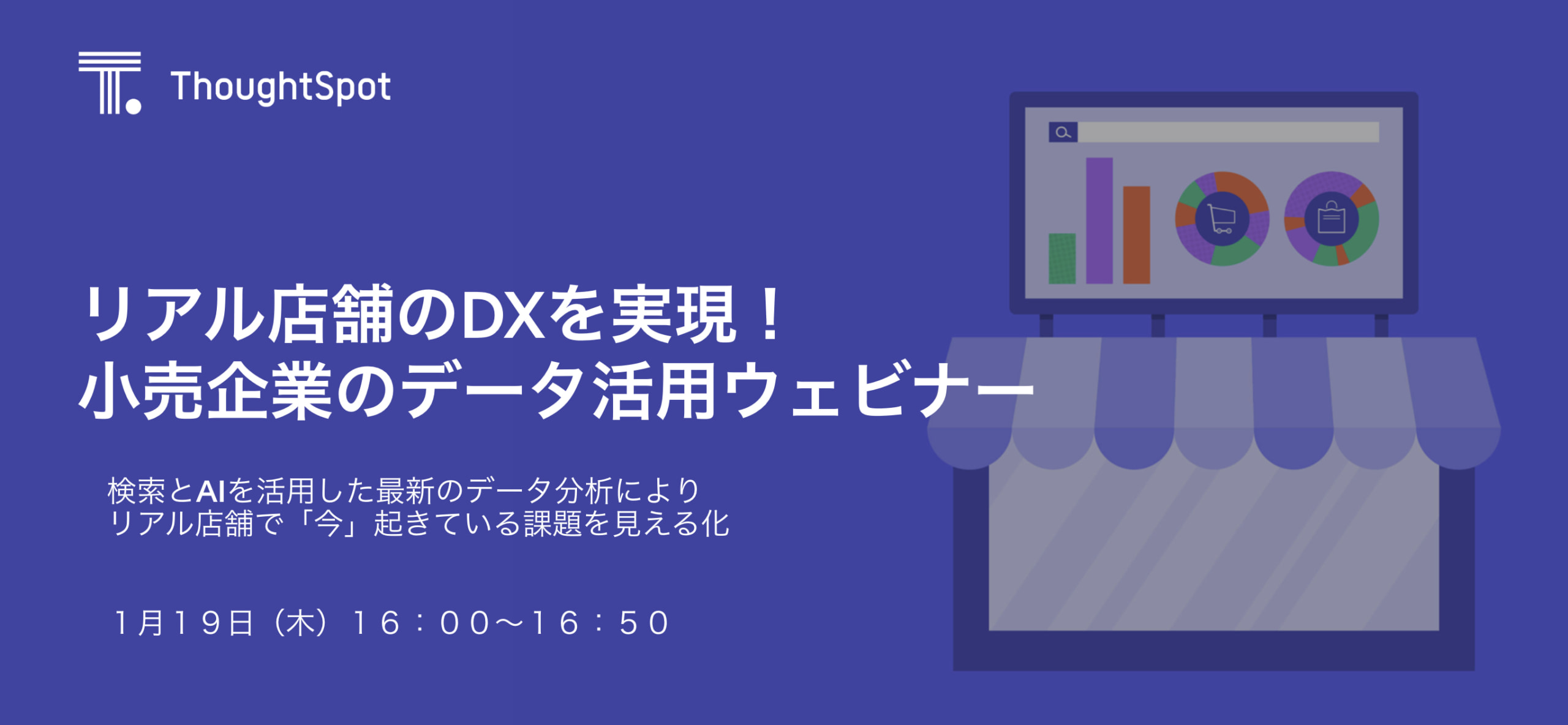 ThoughtSpot

リアル店舗のDXを実現！
小売企業のデータ活用ウェビナー

検索とAIを活用した最新のデータ分析により
リアル店舗で「今」起きている課題を見える化

1月19日（木）16：00〜16：50